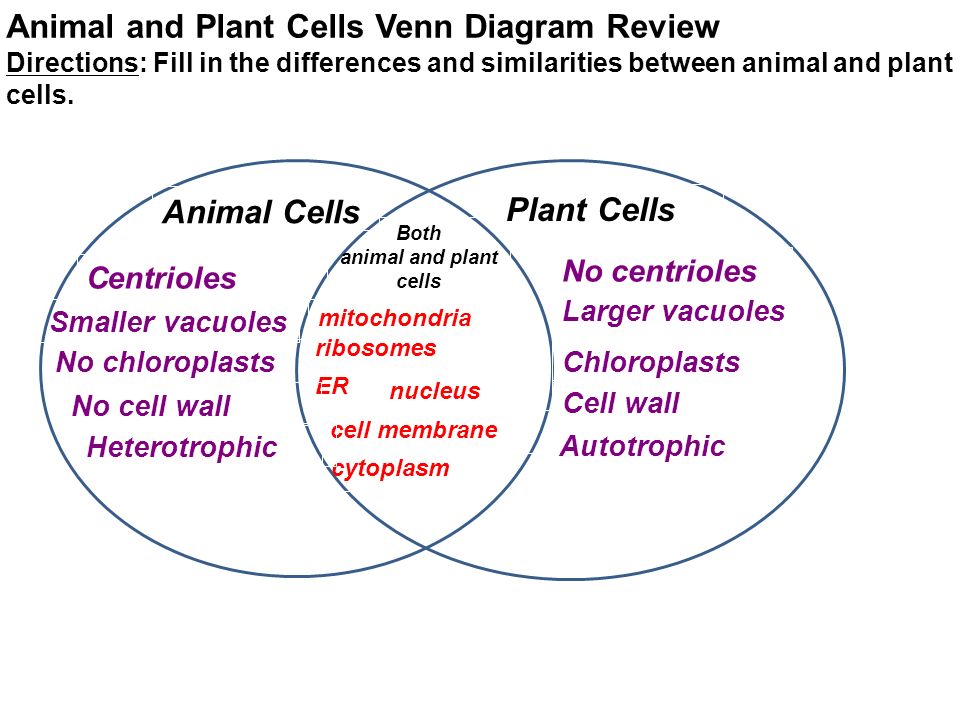 Animal and Plant Cells Venn Diagram Review
Directions: Fill in the differences and similarities between animal and plant cells.

Animal Cells
Centrioles
Smaller vacuoles
No chloroplasts
No cell wall
Heterotrophic

Both animal and plant cells
mitochondria
ribosomes
ER
nucleus
cell membrane
cytoplasm

Plant Cells
No centrioles
Larger vacuoles
Chloroplasts
Cell wall
Autotrophic